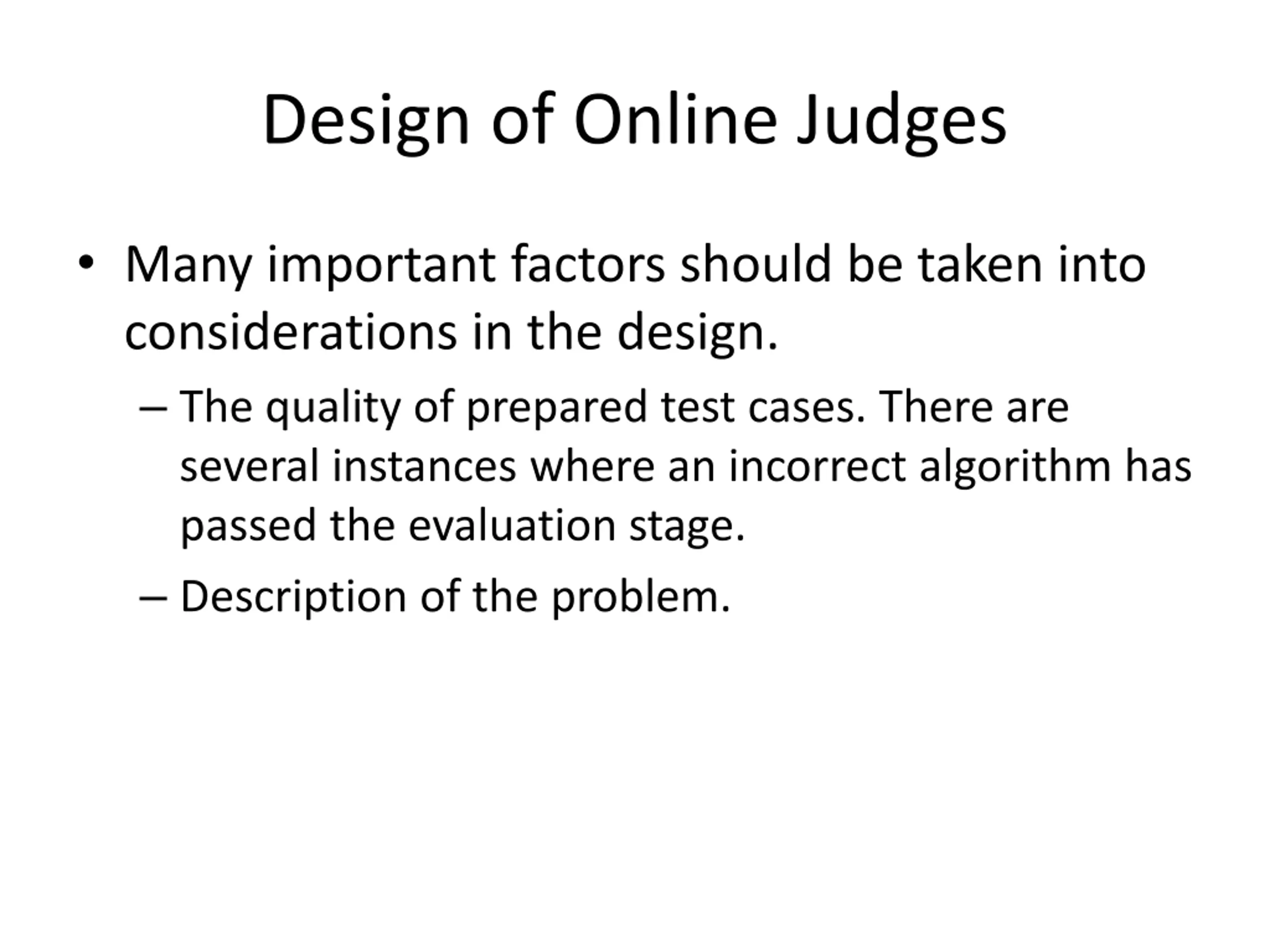 Design of Online Judges

• Many important factors should be taken into considerations in the design.

– The quality of prepared test cases. There are several instances where an incorrect algorithm has passed the evaluation stage.

– Description of the problem.